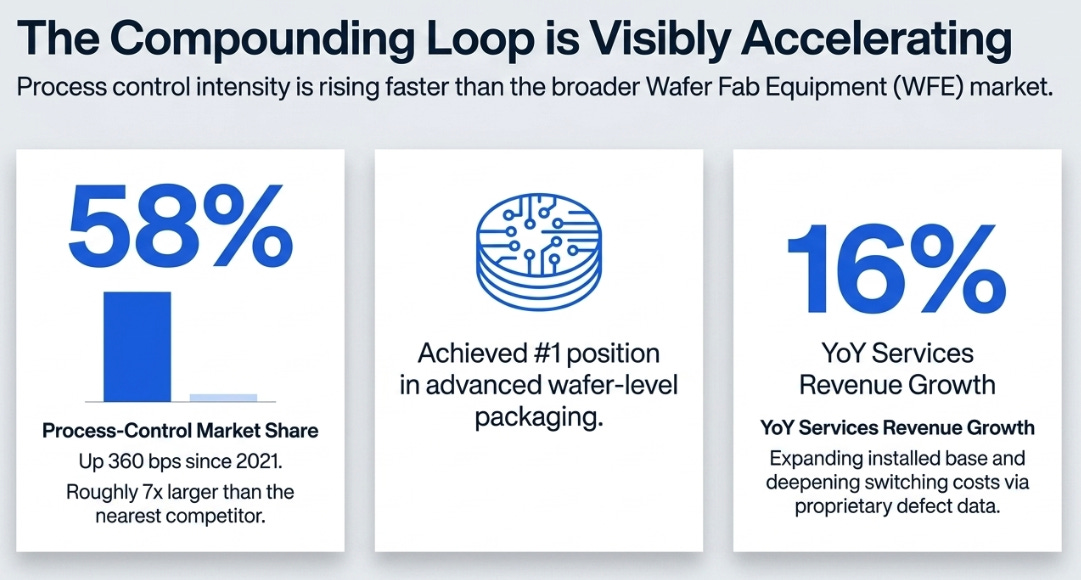 The Compounding Loop is Visibly Accelerating

Process control intensity is rising faster than the broader Wafer Fab Equipment (WFE) market.

58%

Process-Control Market Share

Up 360 bps since 2021.

Roughly 7x larger than the nearest competitor.

Achieved #1 position in advanced wafer-level packaging.

16%

YoY Services Revenue Growth

YoY Services Revenue Growth

Expanding installed base and deepening switching costs via proprietary defect data.